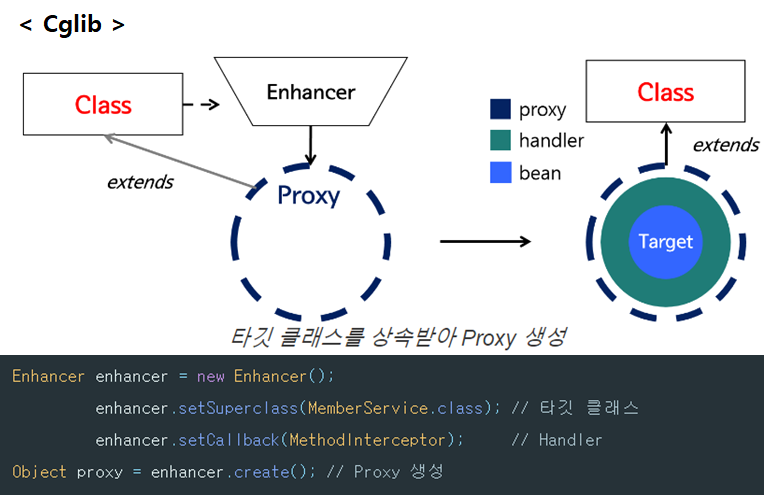 < Cglib >

Class

Enhancer

extends

Proxy

proxy
handler
bean

Class

extends

Target

타깃 클래스를 상속받아 Proxy 생성

Enhancer enhancer = new Enhancer();
enhancer.setSuperclass(MemberService.class); // 타깃 클래스
enhancer.setCallback(MethodInterceptor); // Handler
Object proxy = enhancer.create(); // Proxy 생성